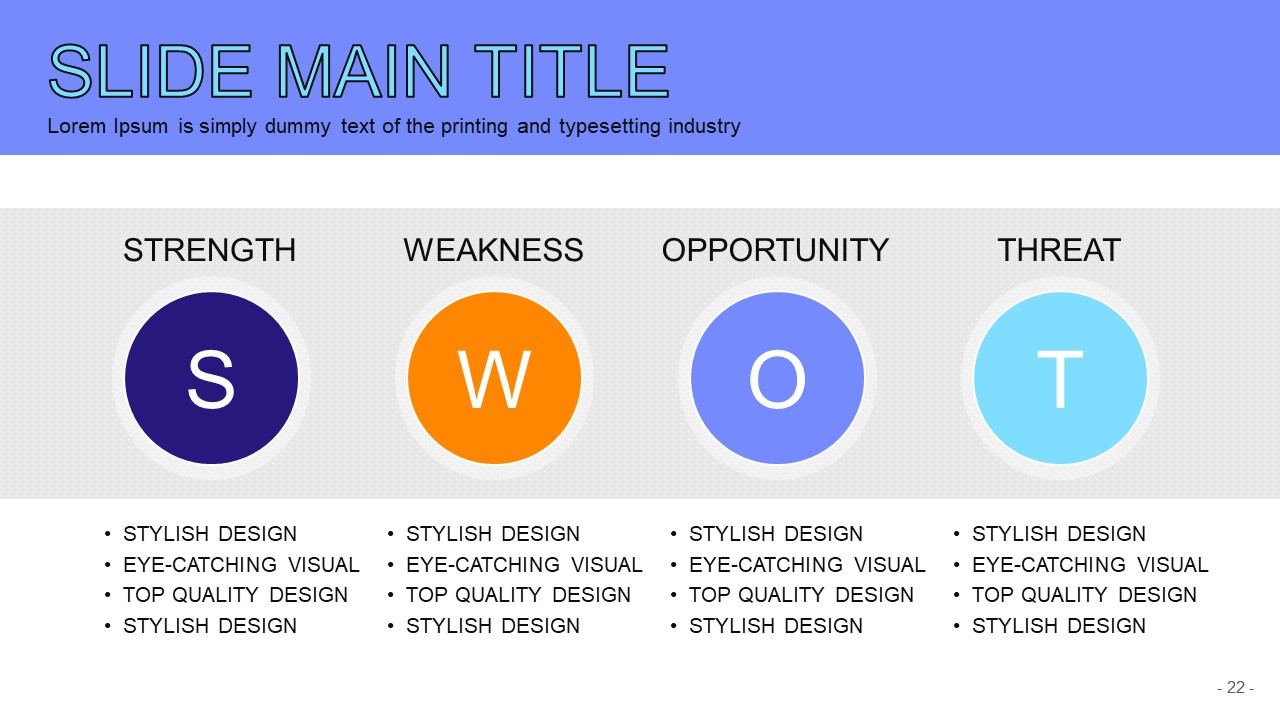 SLIDE MAIN TITLE

Lorem Ipsum is simply dummy text of the printing and typesetting industry

STRENGTH

S

• STYLISH DESIGN
• EYE-CATCHING VISUAL
• TOP QUALITY DESIGN
• STYLISH DESIGN

WEAKNESS

W

• STYLISH DESIGN
• EYE-CATCHING VISUAL
• TOP QUALITY DESIGN
• STYLISH DESIGN

OPPORTUNITY

O

• STYLISH DESIGN
• EYE-CATCHING VISUAL
• TOP QUALITY DESIGN
• STYLISH DESIGN

THREAT

T

• STYLISH DESIGN
• EYE-CATCHING VISUAL
• TOP QUALITY DESIGN
• STYLISH DESIGN

- 22 -